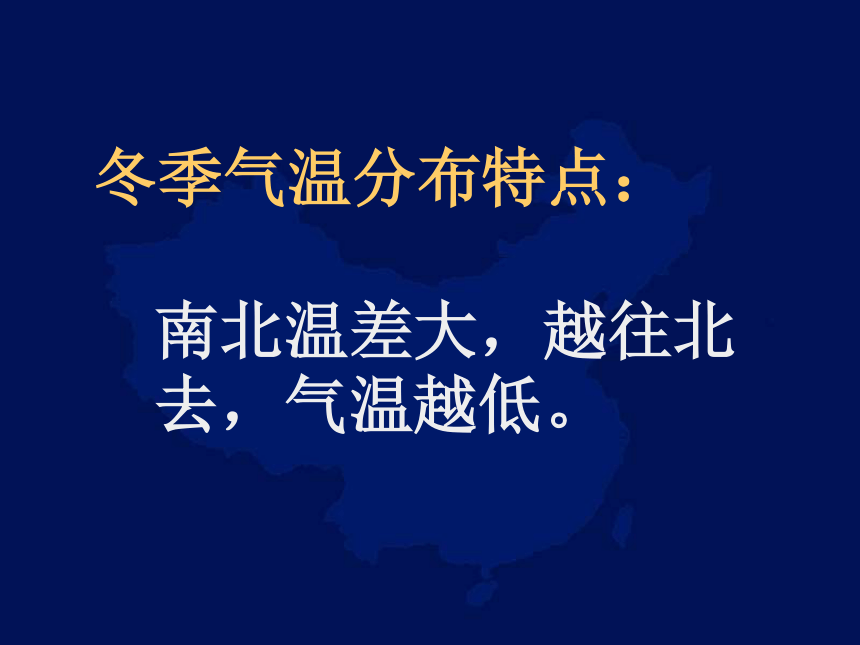 冬季气温分布特点：

南北温差大，越往北去，气温越低。